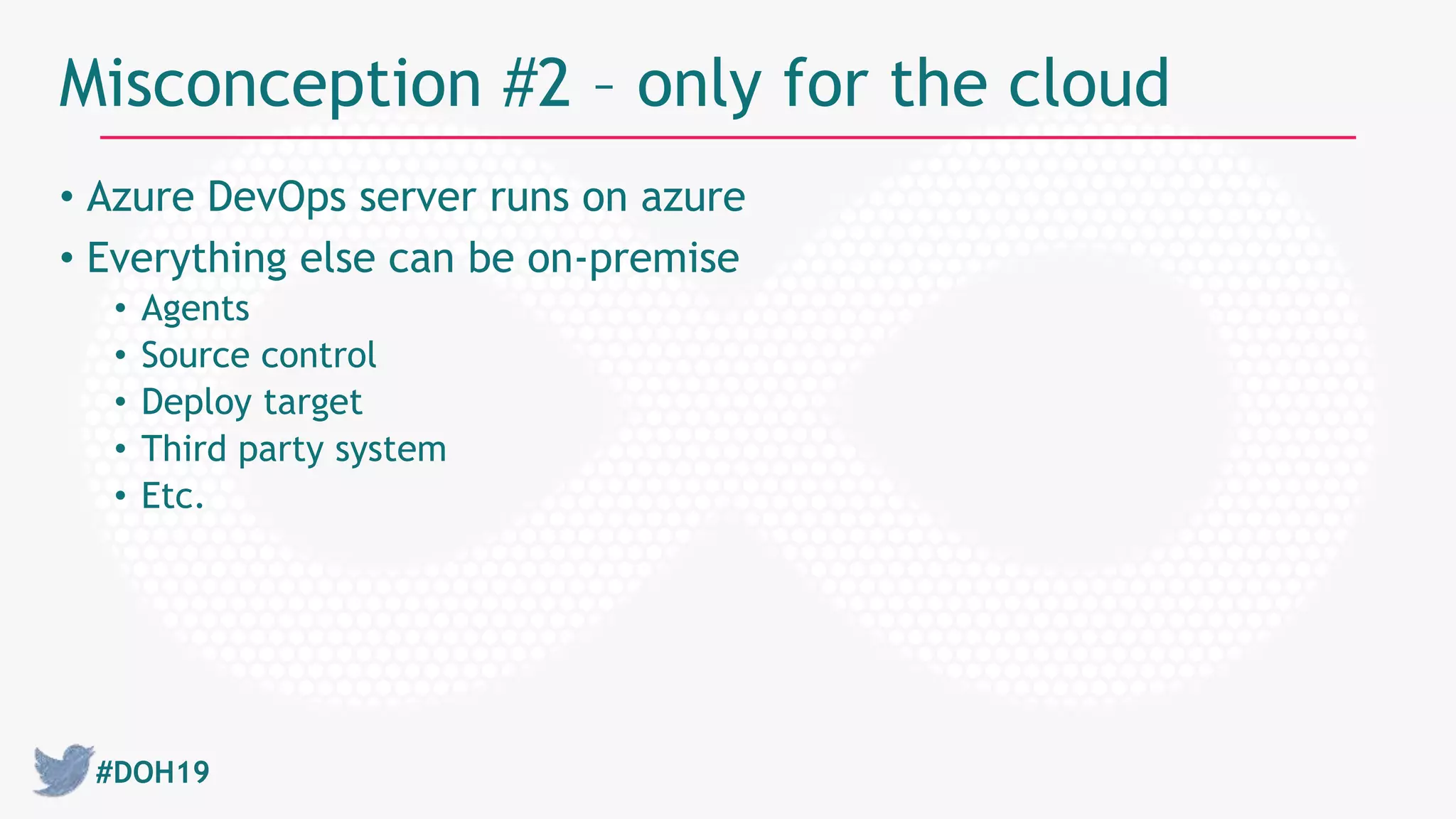 Misconception #2 – only for the cloud

• Azure DevOps server runs on azure
• Everything else can be on-premise
  • Agents
  • Source control
  • Deploy target
  • Third party system
  • Etc.

#DOH19